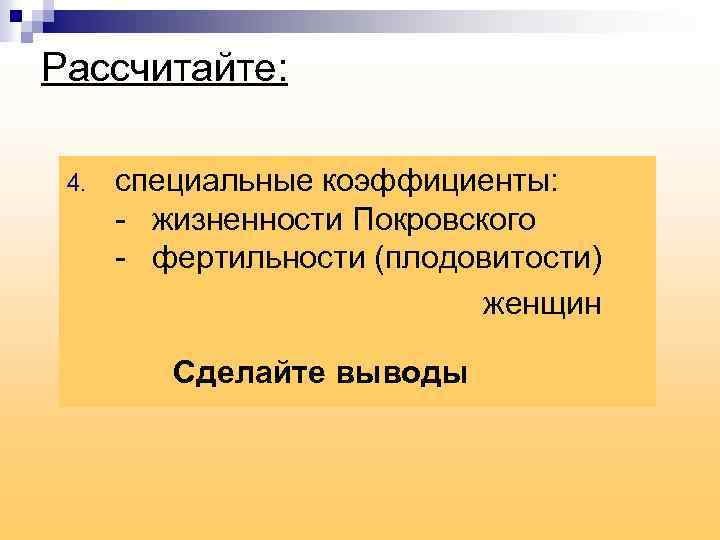 Рассчитайте:

4. специальные коэффициенты:
- жизненности Покровского
- фертильности (плодовитости) женщин

Сделайте выводы